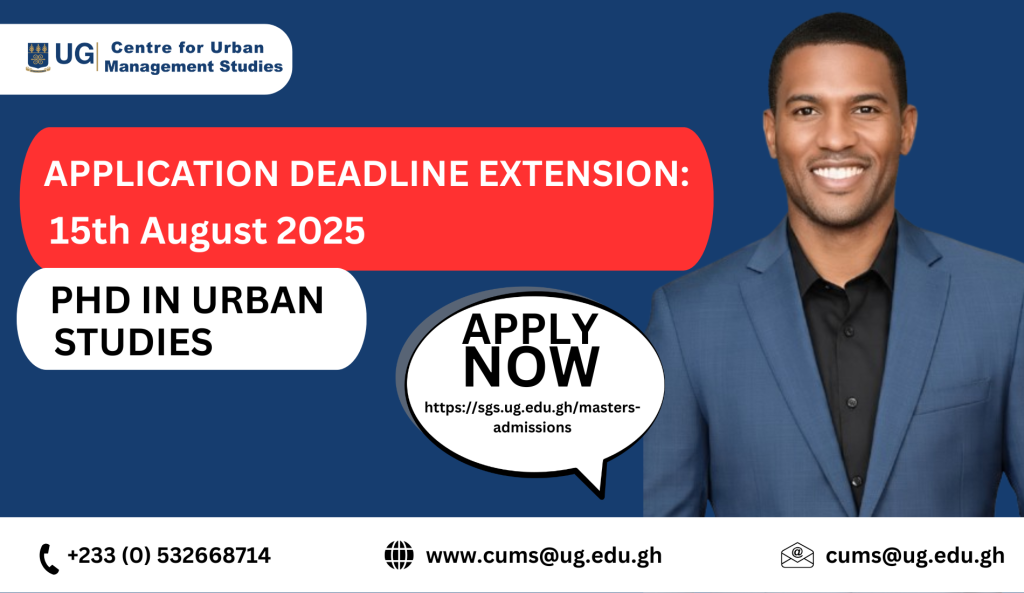 UG Centre for Urban Management Studies

APPLICATION DEADLINE EXTENSION:
15th August 2025

PHD IN URBAN STUDIES

APPLY NOW
https://sgs.ug.edu.gh/masters-admissions

+233 (0) 532668714
www.cums@ug.edu.gh
cums@ug.edu.gh